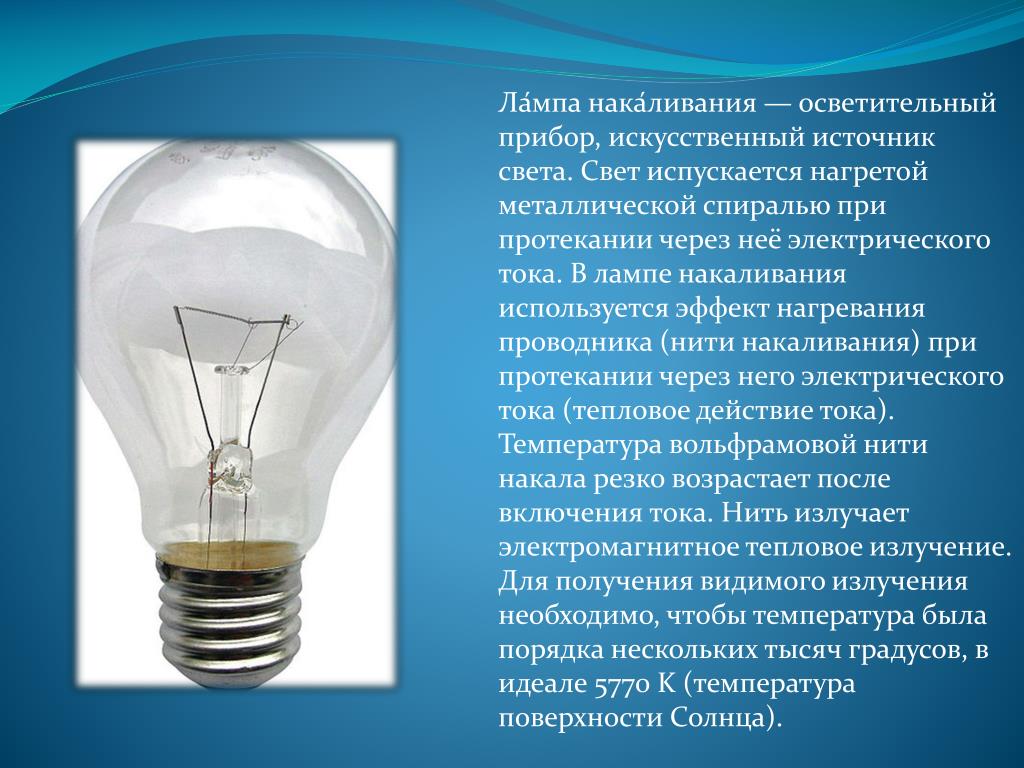 Ла́мпа нака́ливания — осветительный прибор, искусственный источник света. Свет испускается нагретой металлической спиралью при протекании через неё электрического тока. В лампе накаливания используется эффект нагревания проводника (нити накаливания) при протекании через него электрического тока (тепловое действие тока). Температура вольфрамовой нити накала резко возрастает после включения тока. Нить излучает электромагнитное тепловое излучение. Для получения видимого излучения необходимо, чтобы температура была порядка нескольких тысяч градусов, в идеале 5770 K (температура поверхности Солнца).